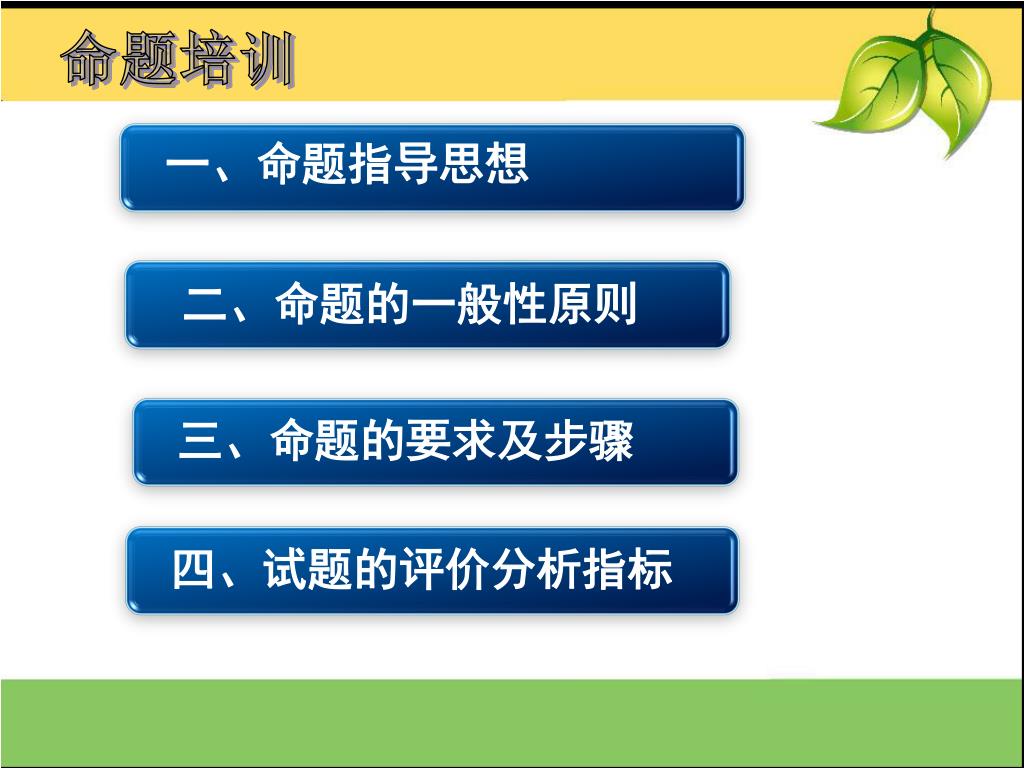 命题培训

一、命题指导思想

二、命题的一般性原则

三、命题的要求及步骤

四、试题的评价分析指标